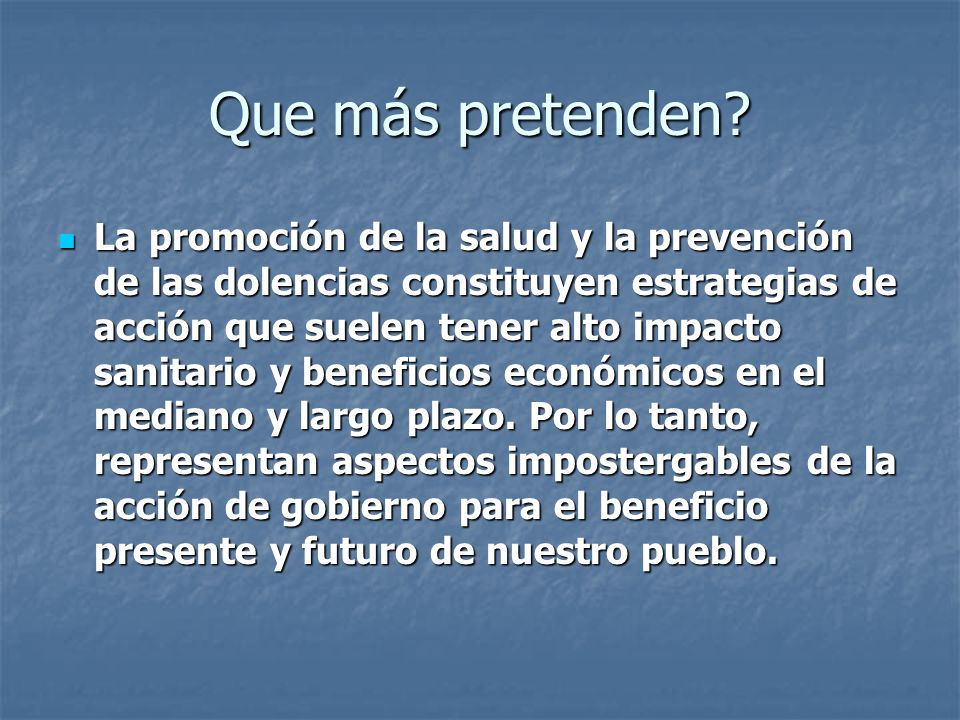 Que más pretenden?

La promoción de la salud y la prevención de las dolencias constituyen estrategias de acción que suelen tener alto impacto sanitario y beneficios económicos en el mediano y largo plazo. Por lo tanto, representan aspectos impostergables de la acción de gobierno para el beneficio presente y futuro de nuestro pueblo.